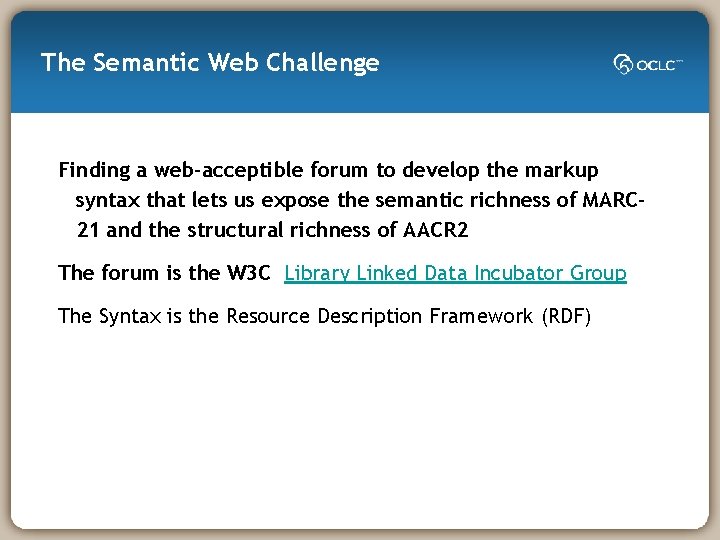 The Semantic Web Challenge

OCLC

Finding a web-acceptible forum to develop the markup syntax that lets us expose the semantic richness of MARC-21 and the structural richness of AACR2

The forum is the W3C Library Linked Data Incubator Group

The Syntax is the Resource Description Framework (RDF)